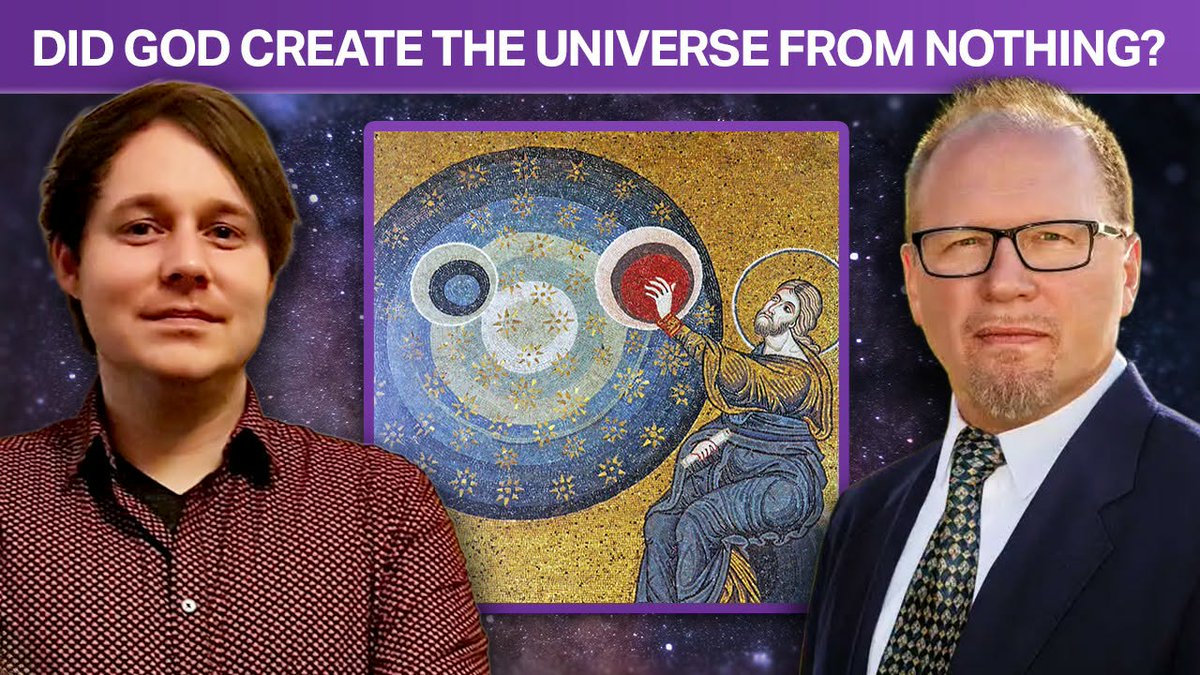 DID GOD CREATE THE UNIVERSE FROM NOTHING?